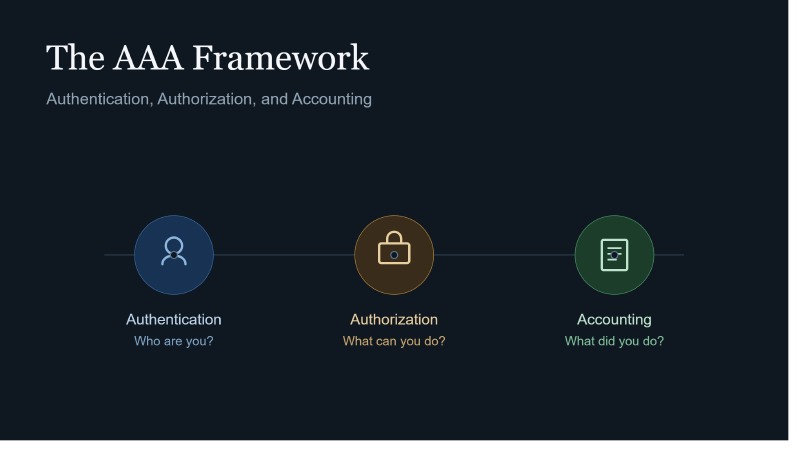 The AAA Framework

Authentication, Authorization, and Accounting

Authentication
Who are you?

Authorization
What can you do?

Accounting
What did you do?